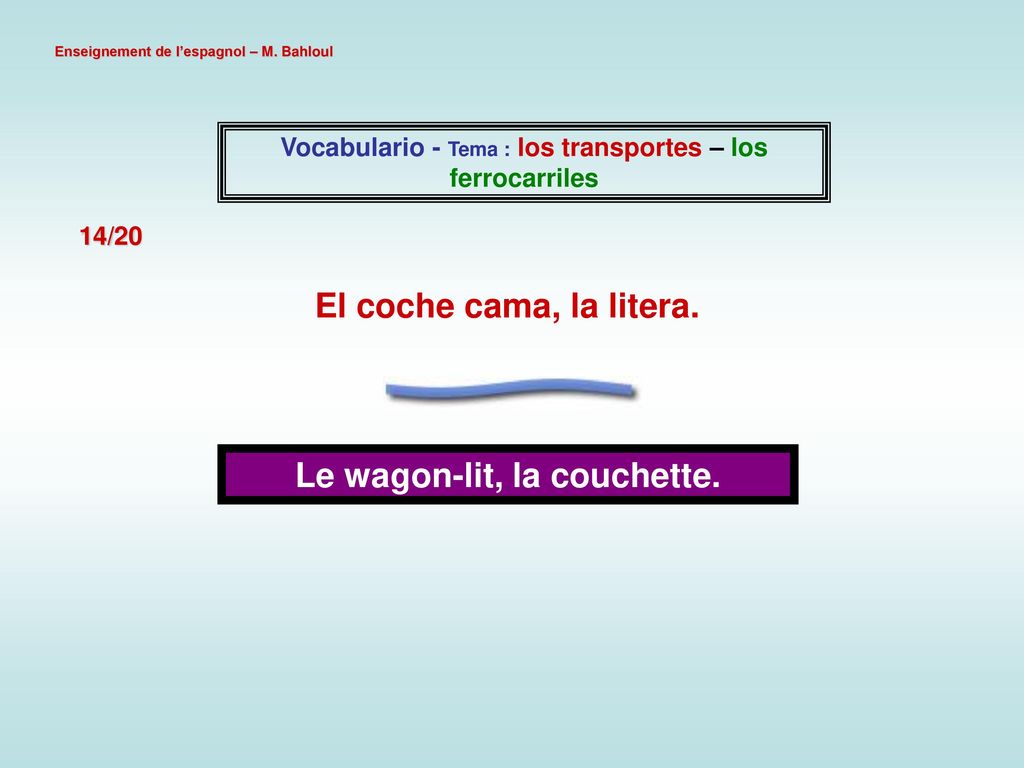 Enseignement de l'espagnol – M. Bahloul

Vocabulario - Tema : los transportes – los ferrocarriles

14/20

El coche cama, la litera.

Le wagon-lit, la couchette.